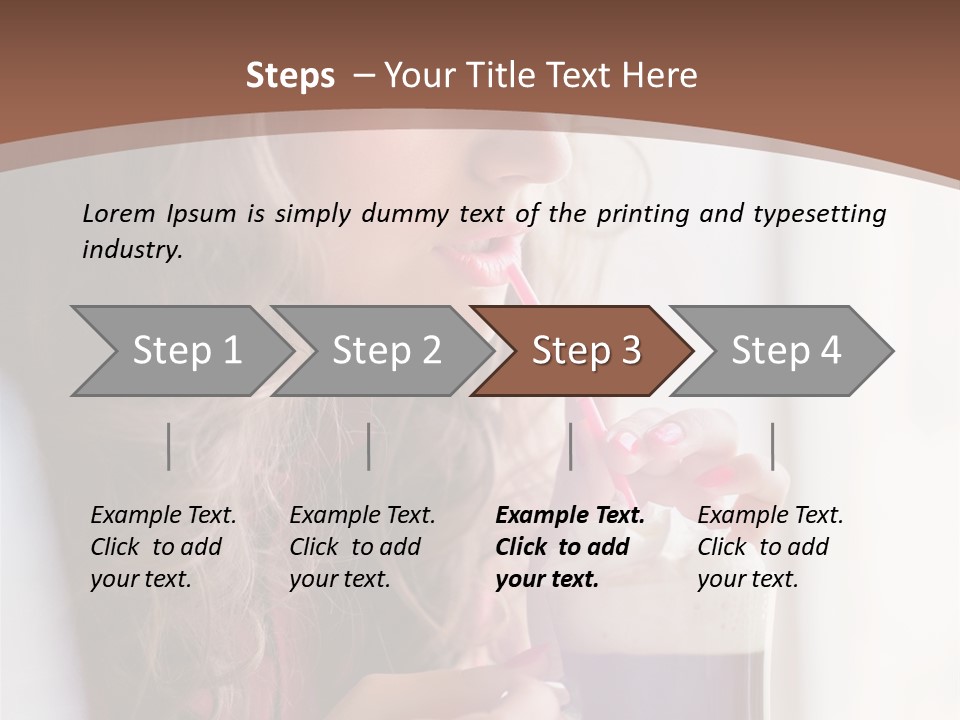 Steps – Your Title Text Here

Lorem Ipsum is simply dummy text of the printing and typesetting industry.

Step 1

Step 2

Step 3

Step 4

Example Text. Click to add your text.

Example Text. Click to add your text.

Example Text. Click to add your text.

Example Text. Click to add your text.